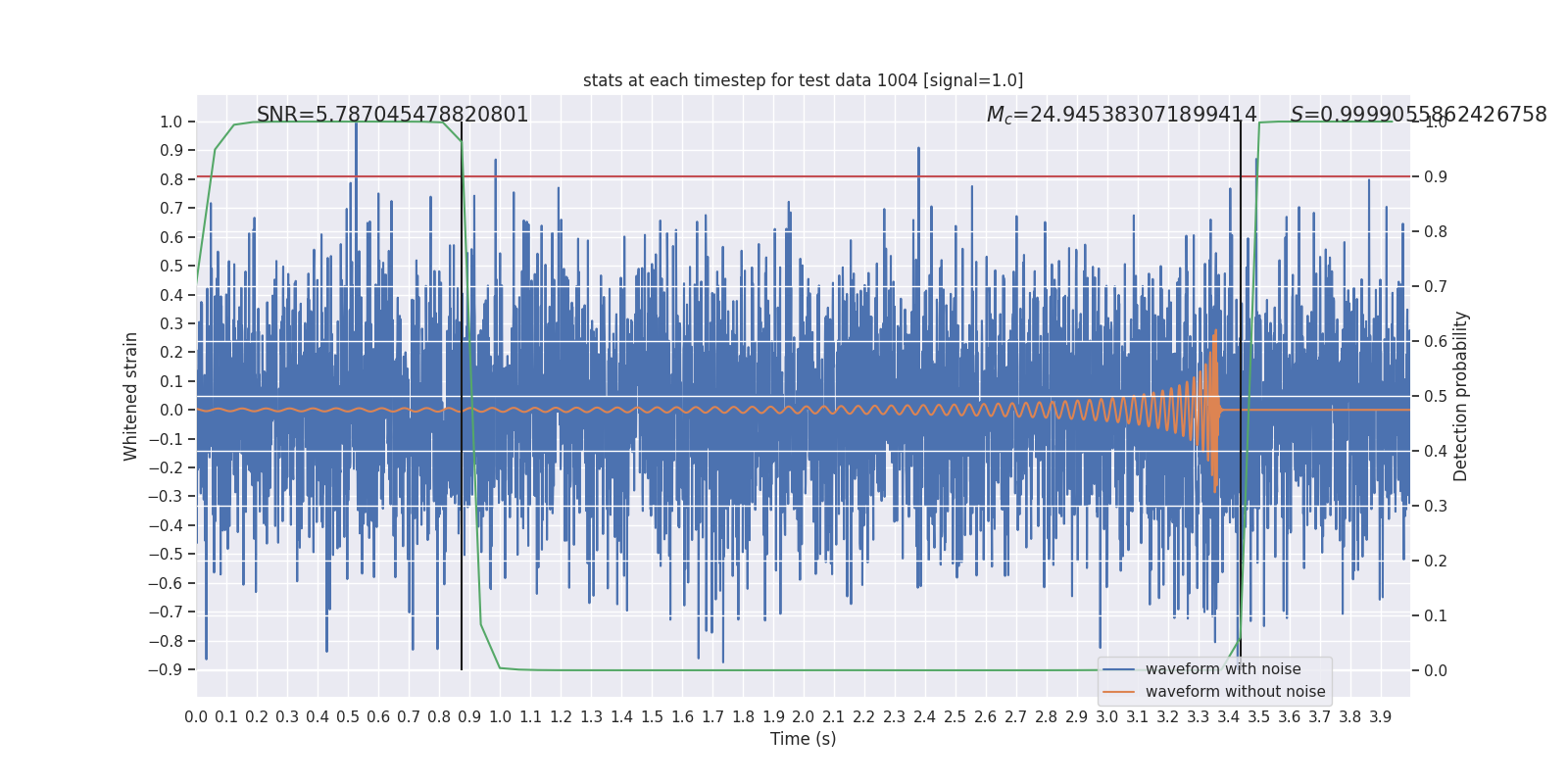 stats at each timestep for test data 1004 [signal=1.0]

SNR=5.787045478820801

$M_c$=24.945383071899414

$S$=0.9999055862426758

Whitened strain

1.0
0.9
0.8
0.7
0.6
0.5
0.4
0.3
0.2
0.1
0.0
−0.1
−0.2
−0.3
−0.4
−0.5
−0.6
−0.7
−0.8
−0.9

Detection probability

1.0
0.9
0.8
0.7
0.6
0.5
0.4
0.3
0.2
0.1
0.0

waveform with noise
waveform without noise

0.0 0.1 0.2 0.3 0.4 0.5 0.6 0.7 0.8 0.9 1.0 1.1 1.2 1.3 1.4 1.5 1.6 1.7 1.8 1.9 2.0 2.1 2.2 2.3 2.4 2.5 2.6 2.7 2.8 2.9 3.0 3.1 3.2 3.3 3.4 3.5 3.6 3.7 3.8 3.9

Time (s)